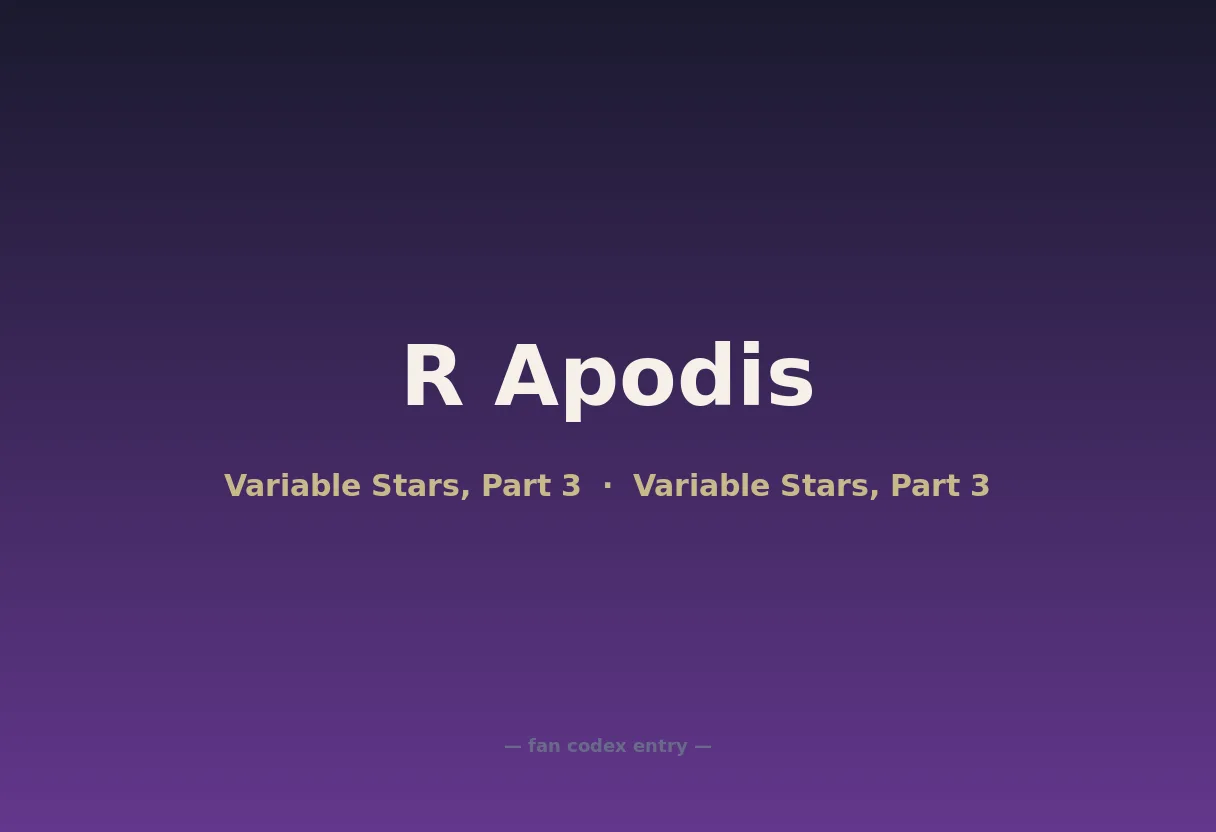 R Apodis

Variable Stars, Part 3 · Variable Stars, Part 3

— fan codex entry —